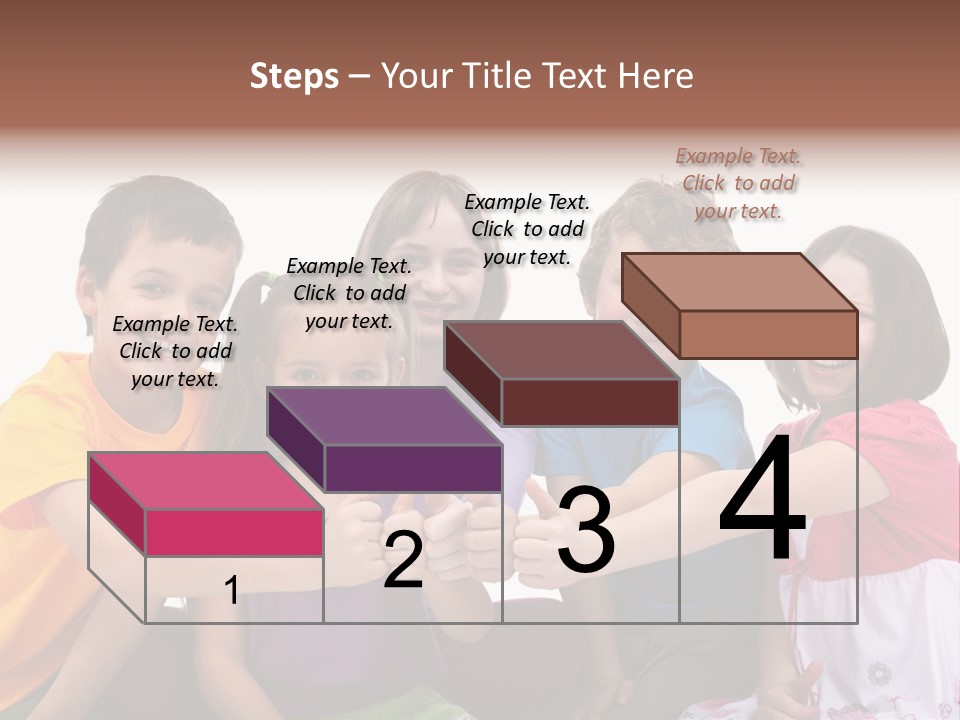 Steps – Your Title Text Here

Example Text. Click to add your text.

Example Text. Click to add your text.

Example Text. Click to add your text.

Example Text. Click to add your text.

1

2

3

4